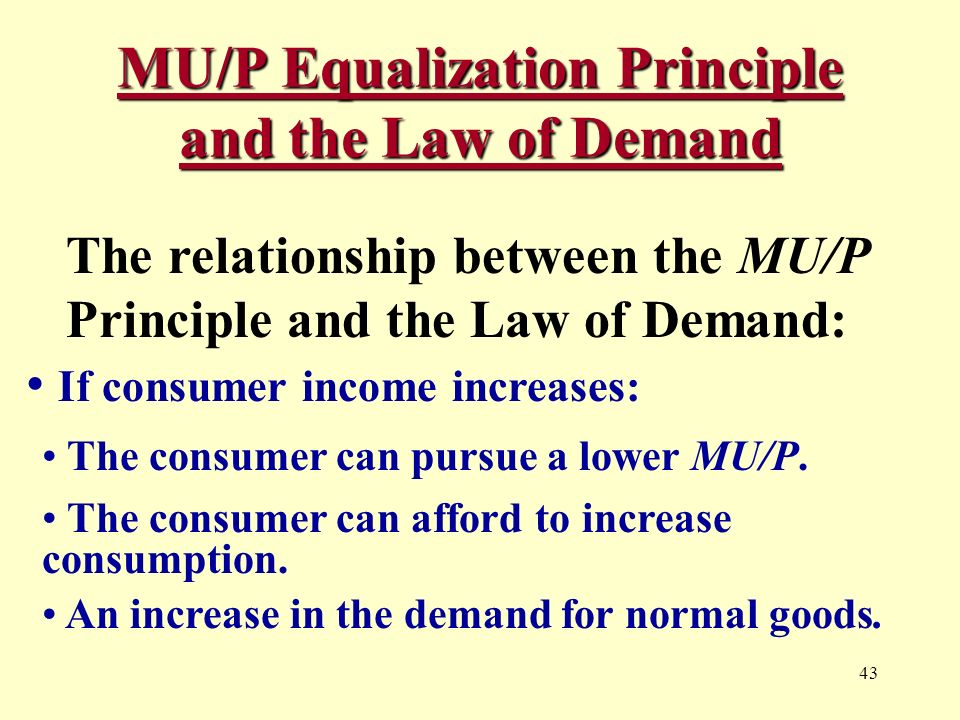 MU/P Equalization Principle and the Law of Demand

The relationship between the MU/P Principle and the Law of Demand:

• If consumer income increases:

• The consumer can pursue a lower MU/P.

• The consumer can afford to increase consumption.

• An increase in the demand for normal goods.

43